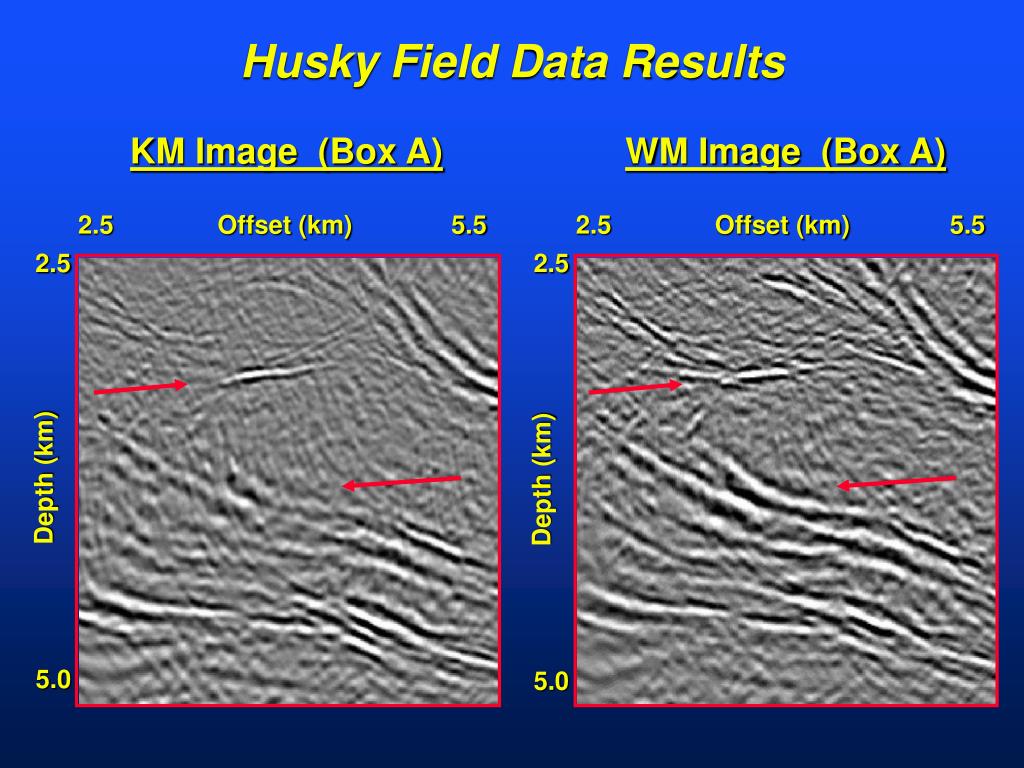 Husky Field Data Results

KM Image (Box A)

2.5 Offset (km) 5.5

2.5

Depth (km)

5.0

WM Image (Box A)

2.5 Offset (km) 5.5

2.5

Depth (km)

5.0